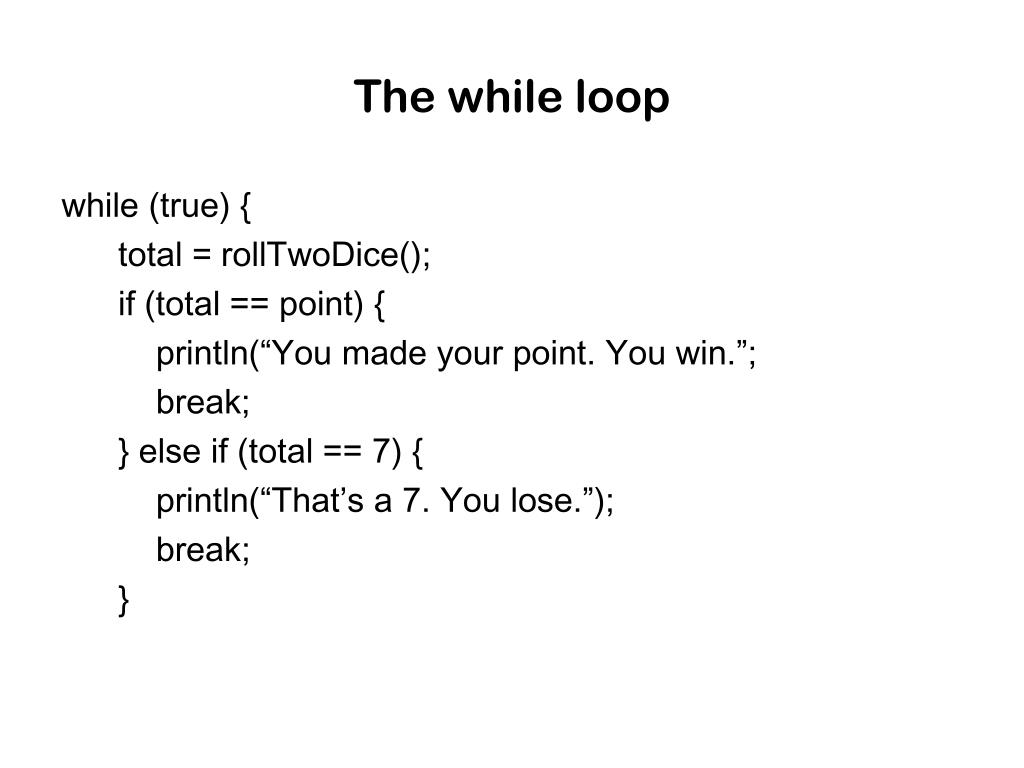 The while loop

while (true) {
    total = rollTwoDice();
    if (total == point) {
        println(“You made your point. You win.”;
        break;
    } else if (total == 7) {
        println(“That’s a 7. You lose.”);
        break;
    }